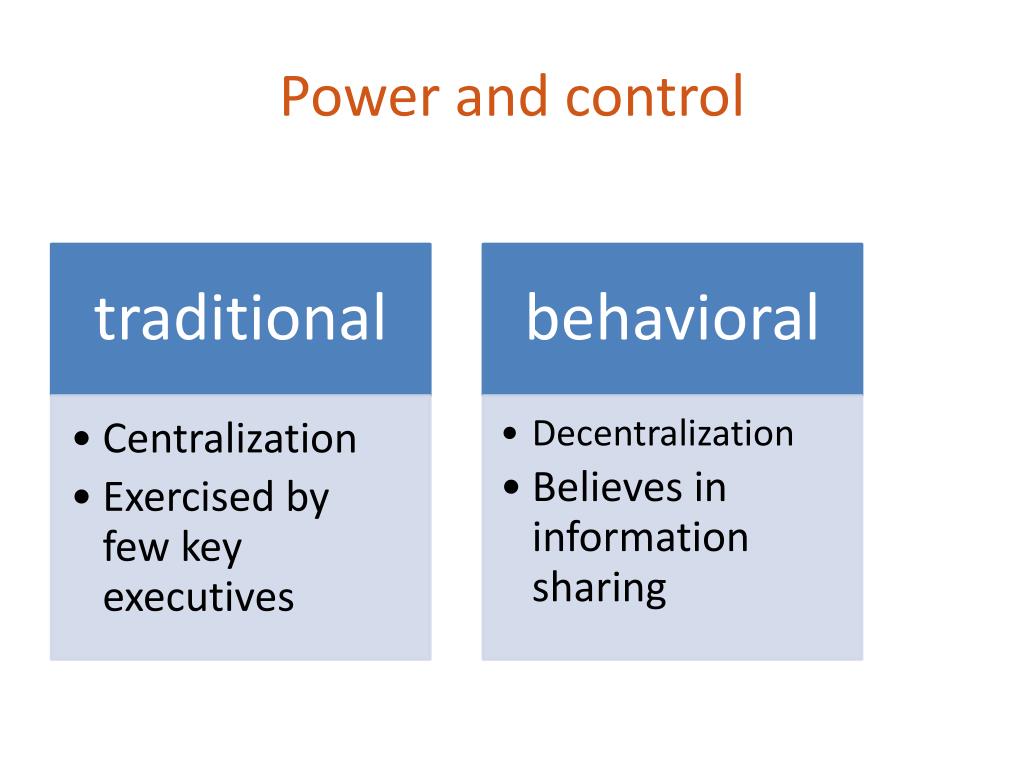 Power and control

traditional

• Centralization
• Exercised by few key executives

behavioral

• Decentralization
• Believes in information sharing